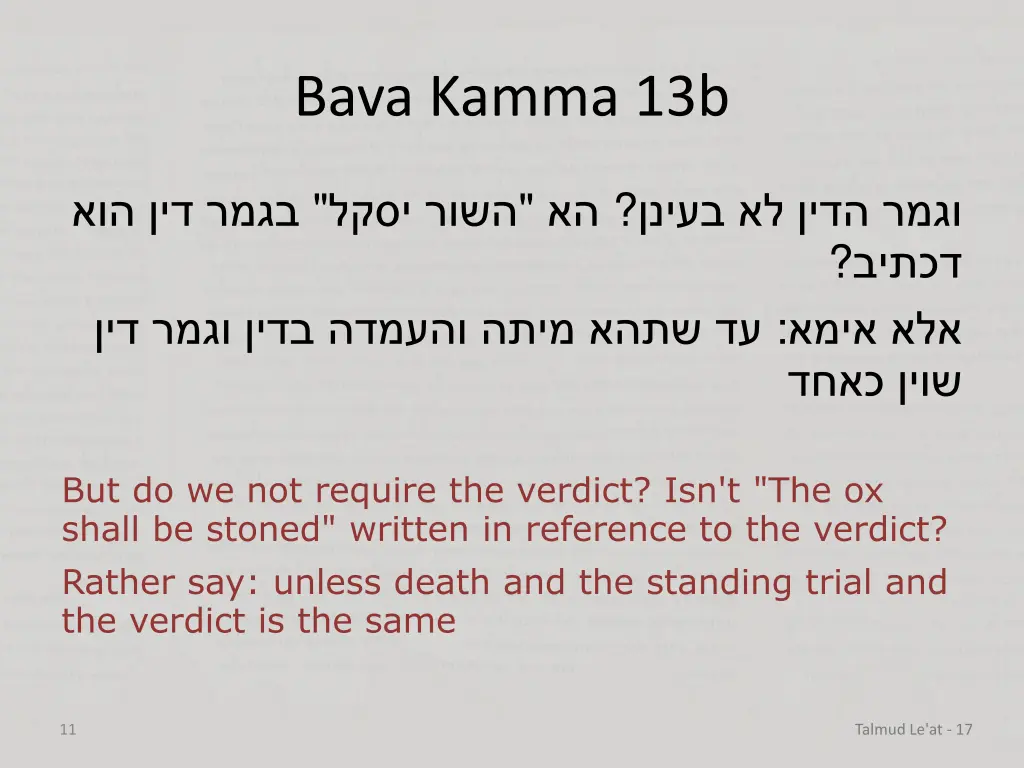 Bava Kamma 13b

וגמר הדין לא בעינן? הא "השור יסקל" בגמר דין הוא דכתיב?

אלא אימא: עד שתהא מיתה והעמדה בדין וגמר דין שוין כאחד

But do we not require the verdict? Isn't "The ox shall be stoned" written in reference to the verdict?

Rather say: unless death and the standing trial and the verdict is the same

11

Talmud Le'at - 17